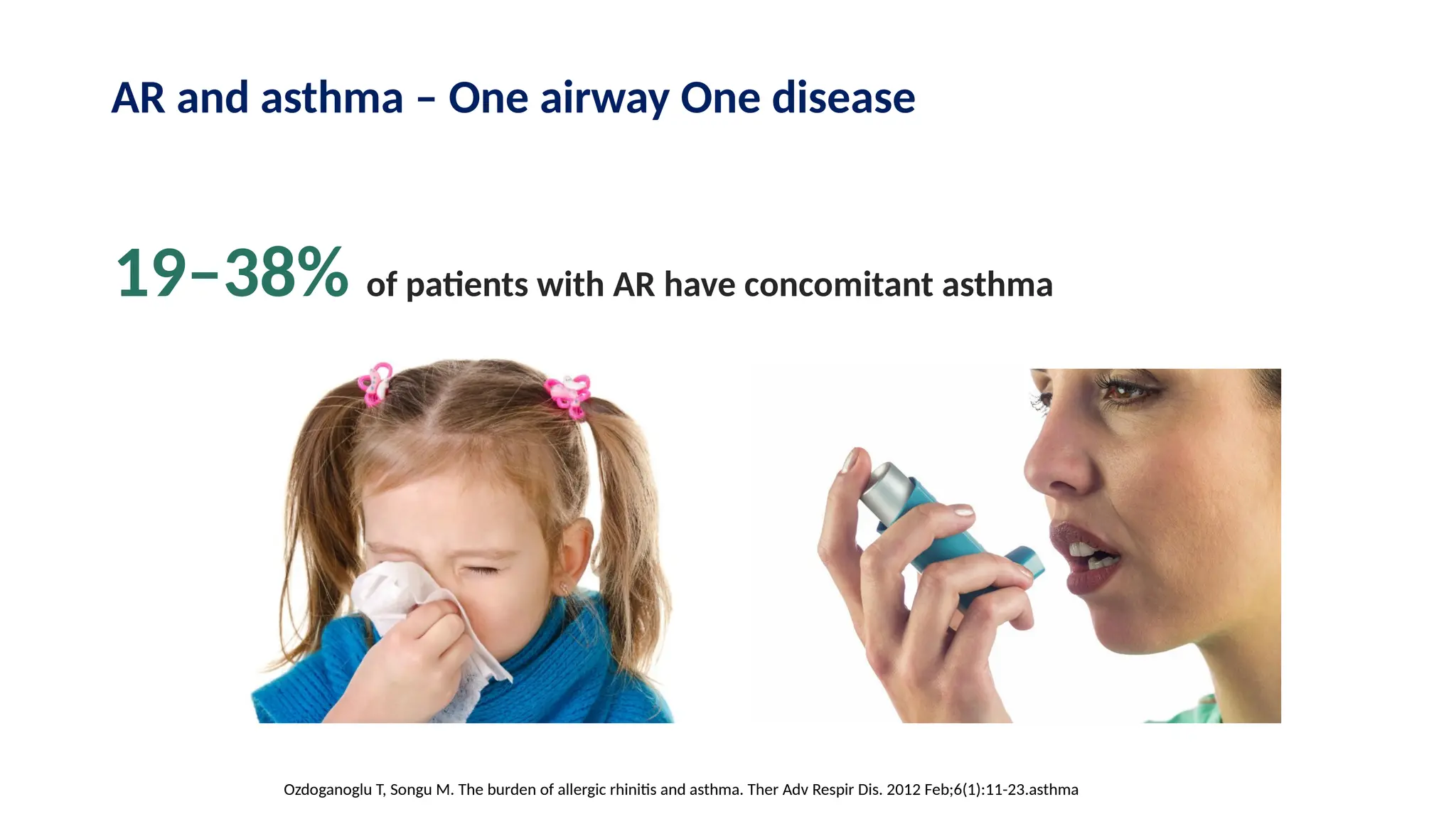 AR and asthma – One airway One disease

19–38% of patients with AR have concomitant asthma

Ozdoganoglu T, Songu M. The burden of allergic rhinitis and asthma. Ther Adv Respir Dis. 2012 Feb;6(1):11-23.asthma